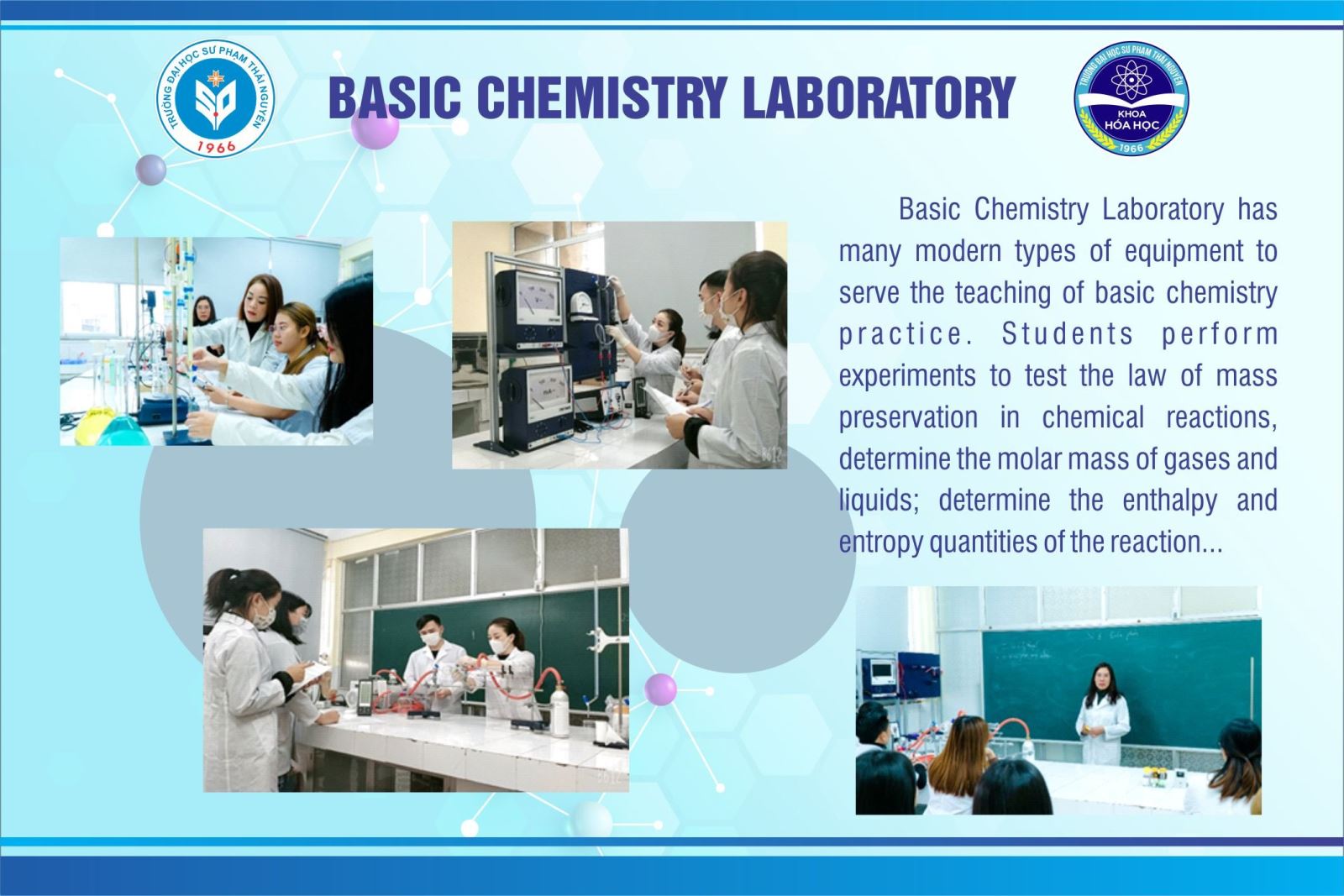 TRƯỜNG ĐẠI HỌC SƯ PHẠM THÁI NGUYÊN
1966

BASIC CHEMISTRY LABORATORY

TRƯỜNG ĐẠI HỌC SƯ PHẠM THÁI NGUYÊN
KHOA
HÓA HỌC
1966

Basic Chemistry Laboratory has many modern types of equipment to serve the teaching of basic chemistry practice. Students perform experiments to test the law of mass preservation in chemical reactions, determine the molar mass of gases and liquids; determine the enthalpy and entropy quantities of the reaction...